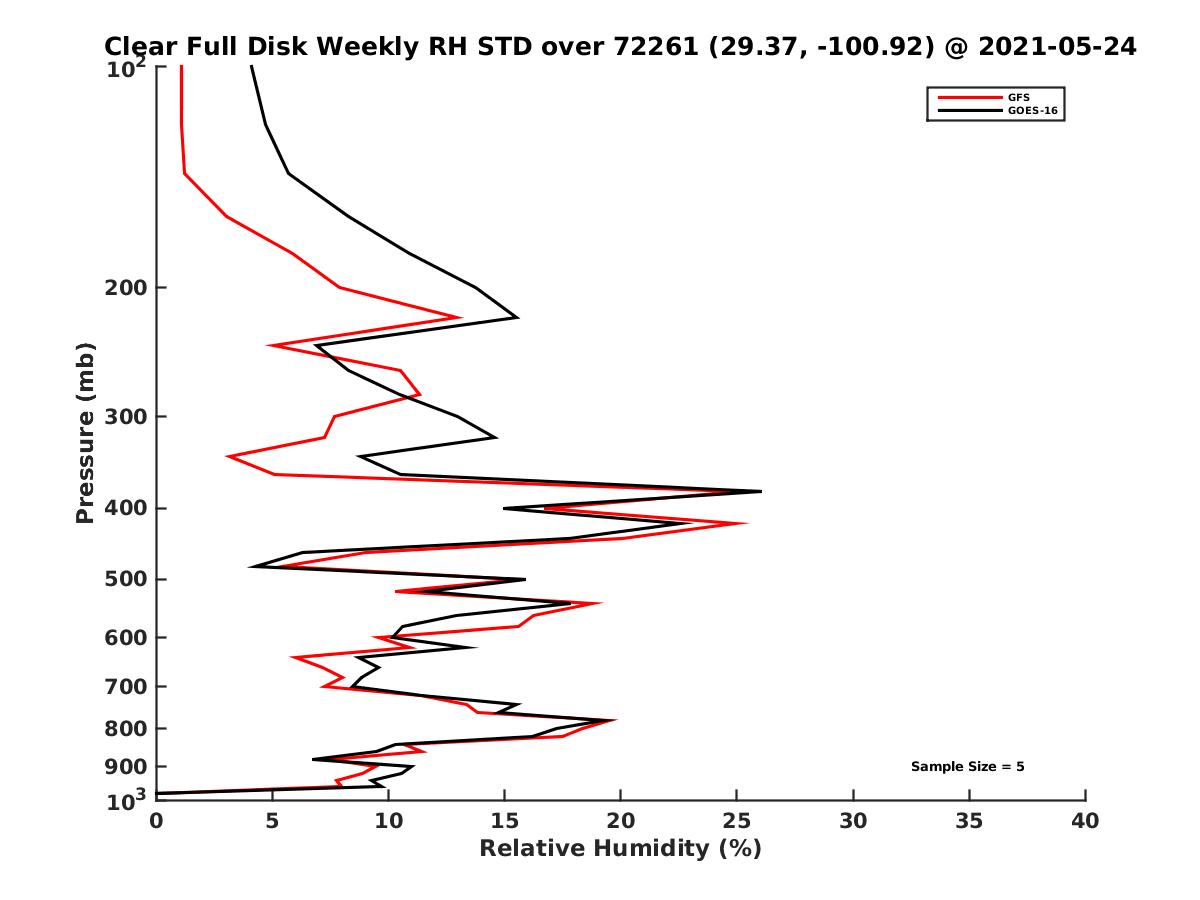 Clear Full Disk Weekly RH STD over 72261 (29.37, -100.92) @ 2021-05-24

GFS
GOES-16

Pressure (mb)

$10^2$
200
300
400
500
600
700
800
900
$10^3$

Sample Size = 5

0 5 10 15 20 25 30 35 40
Relative Humidity (%)